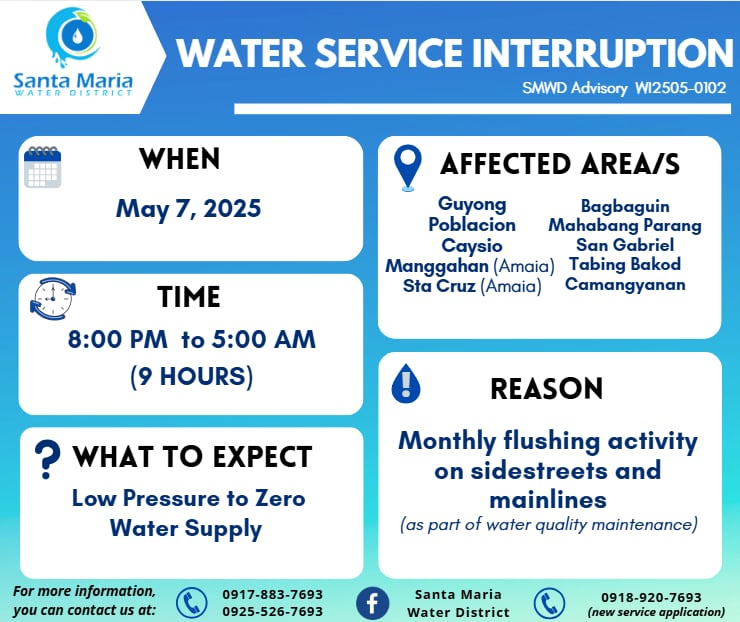 Santa Maria
WATER DISTRICT

WATER SERVICE INTERRUPTION
SMWD Advisory WI2505-0102

WHEN
May 7, 2025

TIME
8:00 PM to 5:00 AM
(9 HOURS)

WHAT TO EXPECT
Low Pressure to Zero Water Supply

AFFECTED AREA/S
Guyong
Poblacion
Caysio
Manggahan (Amaia)
Sta Cruz (Amaia)
Bagbaguin
Mahabang Parang
San Gabriel
Tabing Bakod
Camangyanan

REASON
Monthly flushing activity on sidestreets and mainlines
(as part of water quality maintenance)

For more information, you can contact us at:
0917-883-7693
0925-526-7693
Santa Maria Water District
0918-920-7693
(new service application)